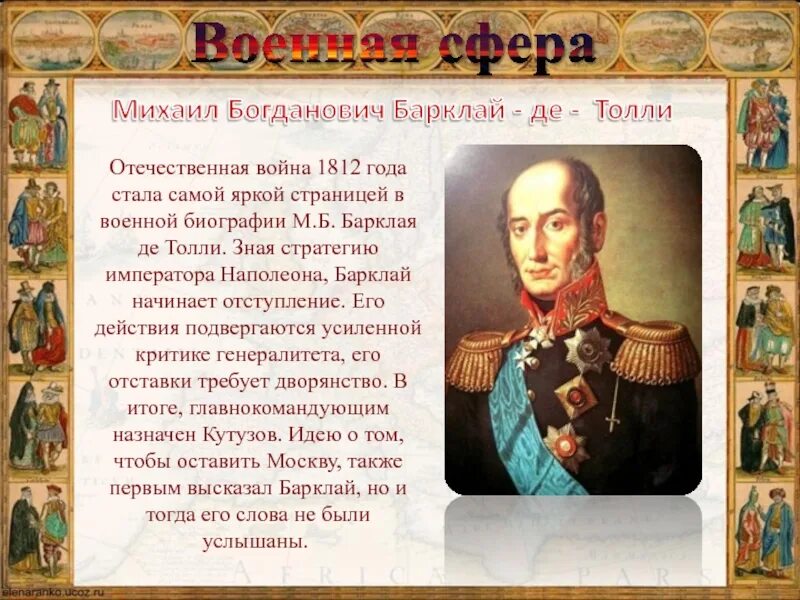 Военная сфера

Михаил Богданович Барклай - де - Толли

Отечественная война 1812 года стала самой яркой страницей в военной биографии М.Б. Барклая де Толли. Зная стратегию императора Наполеона, Барклай начинает отступление. Его действия подвергаются усиленной критике генералитета, его отставки требует дворянство. В итоге, главнокомандующим назначен Кутузов. Идею о том, чтобы оставить Москву, также первым высказал Барклай, но и тогда его слова не были услышаны.

elenaranko.ucoz.ru